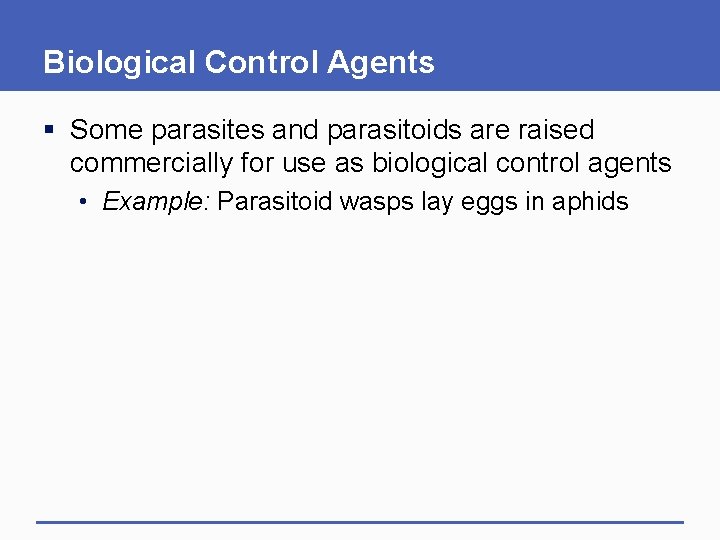 Biological Control Agents

▪ Some parasites and parasitoids are raised commercially for use as biological control agents

• Example: Parasitoid wasps lay eggs in aphids